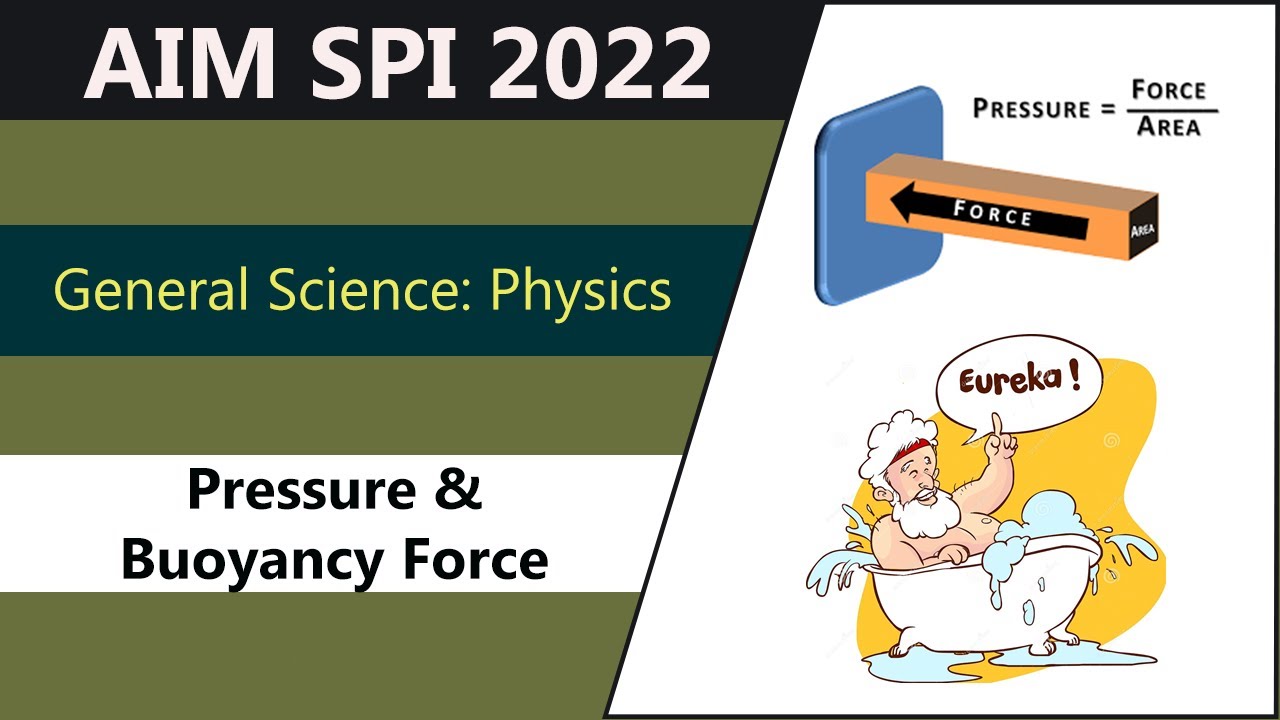 AIM SPI 2022

General Science: Physics

Pressure & Buoyancy Force

$\text{PRESSURE} = \frac{\text{FORCE}}{\text{AREA}}$

FORCE

AREA

Eureka !